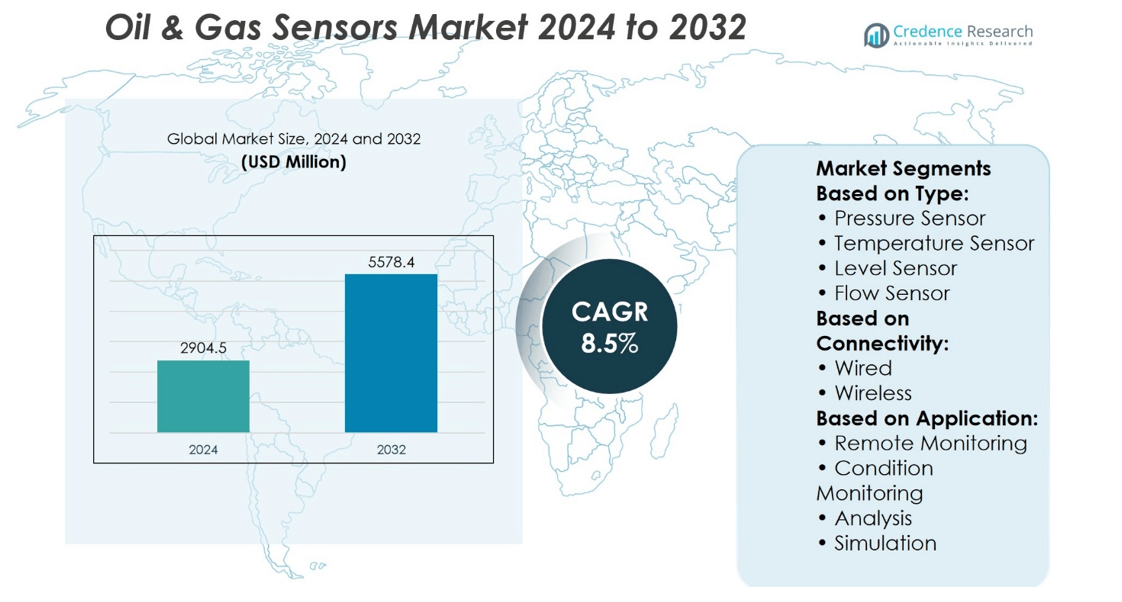 Oil & Gas Sensors Market 2024 to 2032

Credence Research
Actionable Insights Delivered

Global Market Size, 2024 and 2032
(USD Million)

2904.5
5578.4
2024
2032

CAGR
8.5%

Market Segments
Based on Type:
• Pressure Sensor
• Temperature Sensor
• Level Sensor
• Flow Sensor
Based on Connectivity:
• Wired
• Wireless
Based on Application:
• Remote Monitoring
• Condition Monitoring
• Analysis
• Simulation